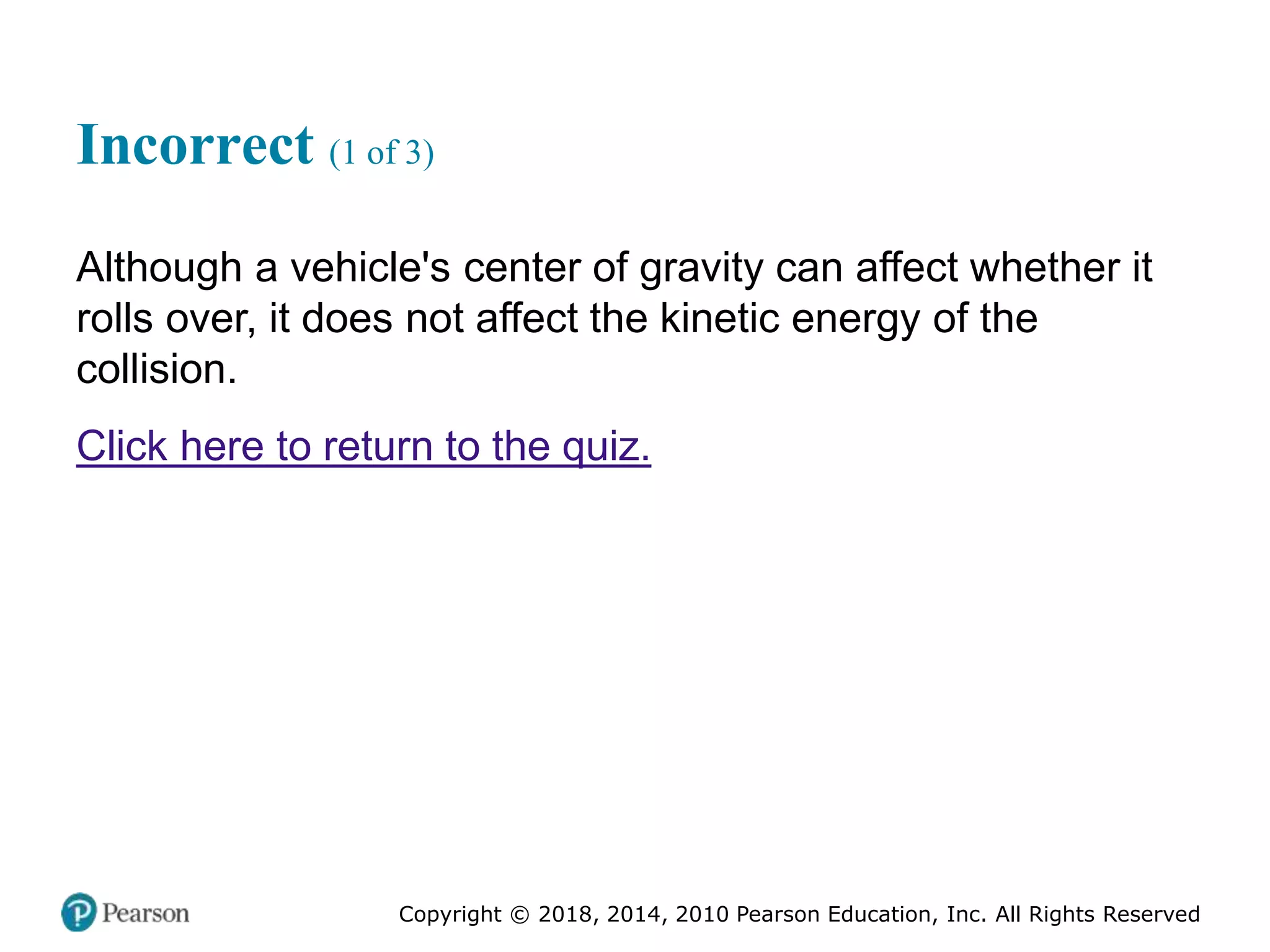 Incorrect (1 of 3)

Although a vehicle's center of gravity can affect whether it rolls over, it does not affect the kinetic energy of the collision.

Click here to return to the quiz.

Pearson

Copyright © 2018, 2014, 2010 Pearson Education, Inc. All Rights Reserved